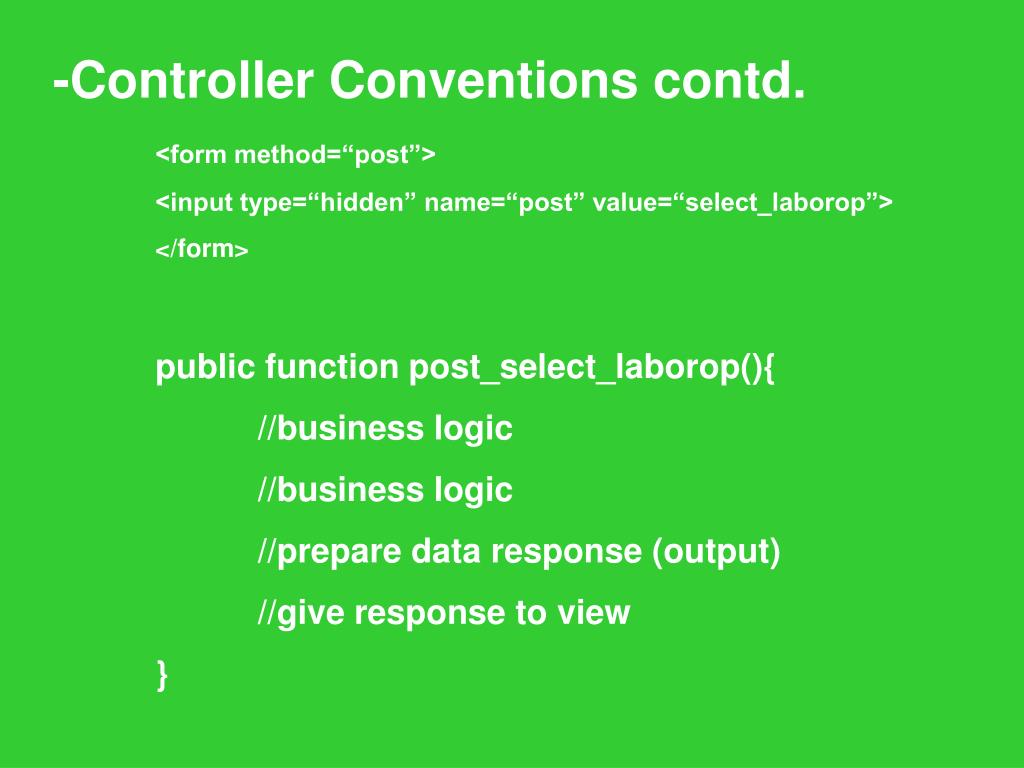 -Controller Conventions contd.

<form method=“post”>

<input type=“hidden” name=“post” value=“select_laborop”>

</form>

public function post_select_laborop(){

//business logic

//business logic

//prepare data response (output)

//give response to view

}